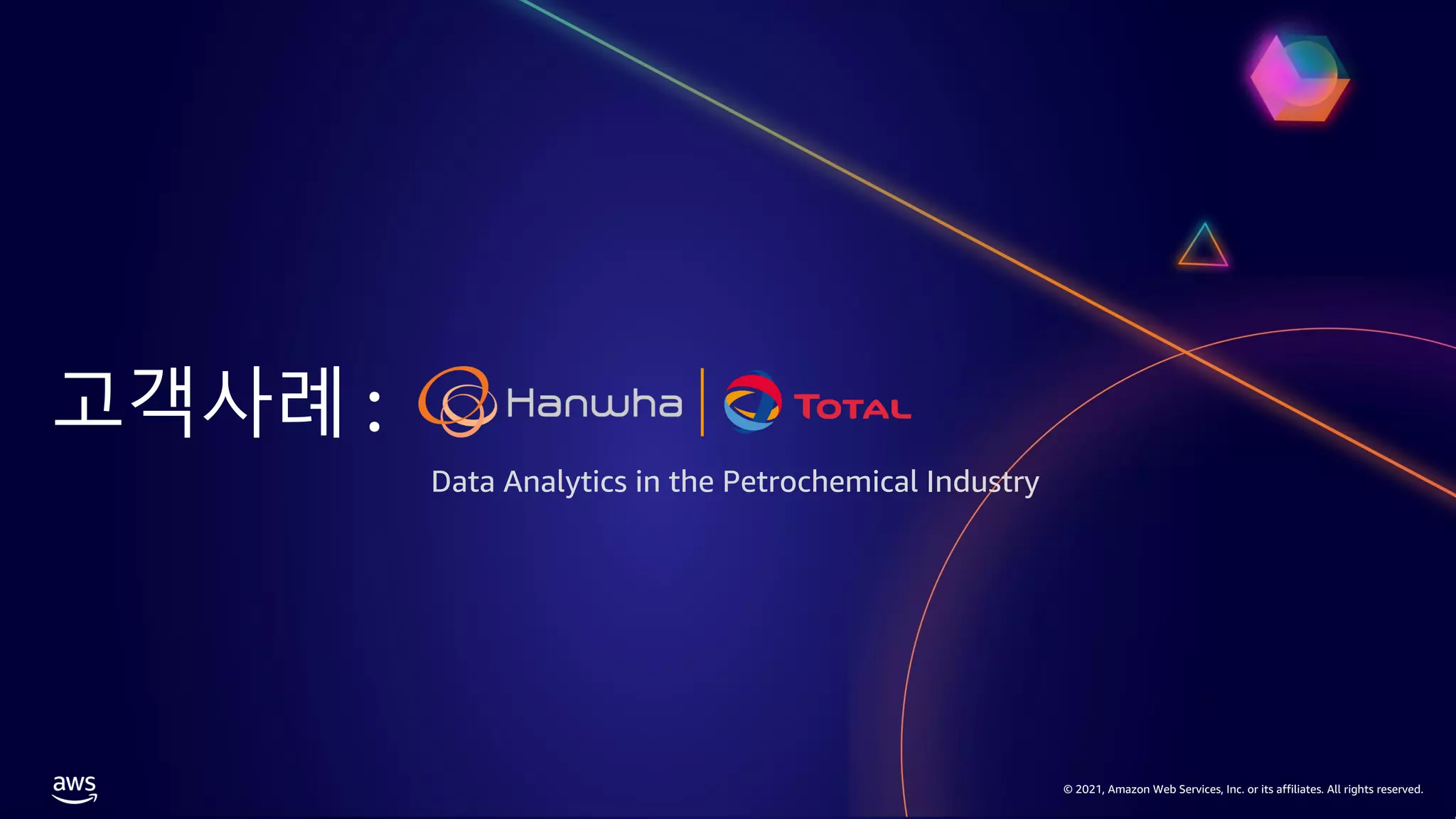 고객사례 : Hanwha | TOTAL

Data Analytics in the Petrochemical Industry

aws

© 2021, Amazon Web Services, Inc. or its affiliates. All rights reserved.